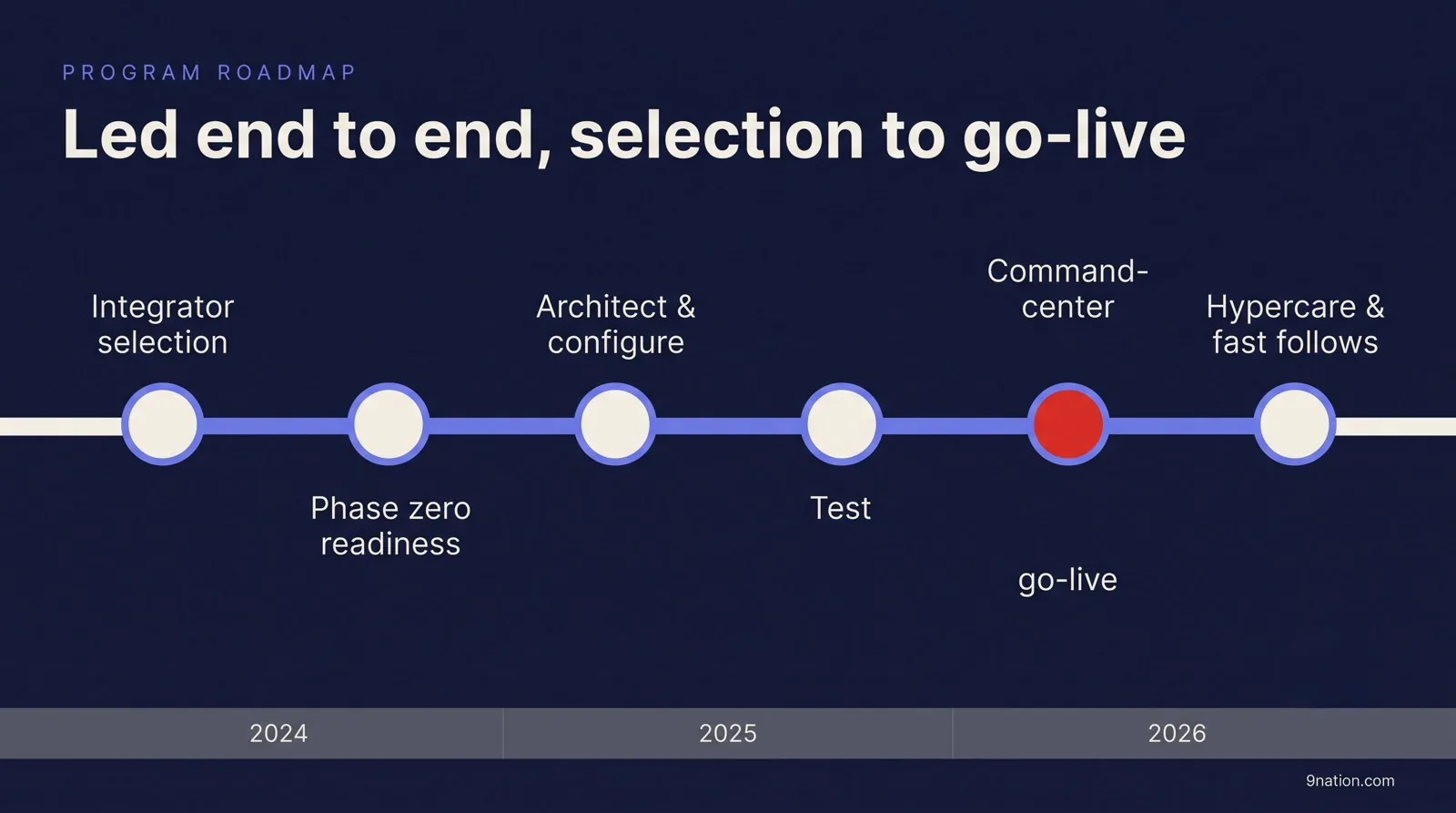 PROGRAM ROADMAP

Led end to end, selection to go-live

Integrator selection

Phase zero readiness

Architect & configure

Test

Command-center

go-live

Hypercare & fast follows

2024

2025

2026

9nation.com